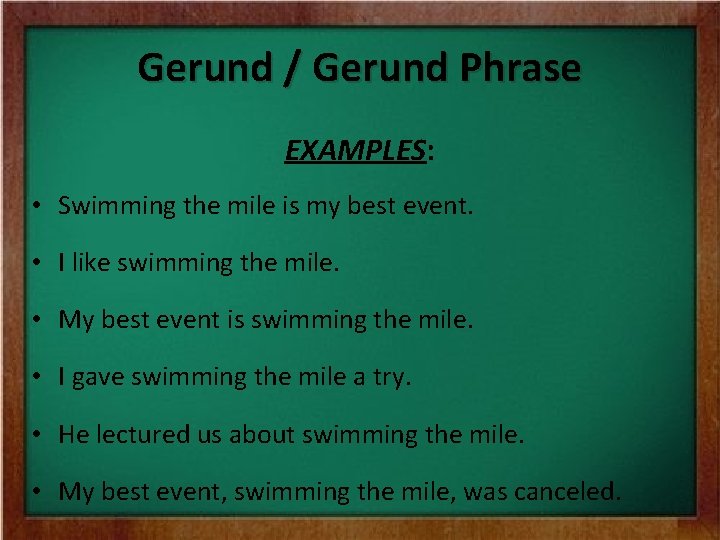 Gerund / Gerund Phrase

EXAMPLES:

• Swimming the mile is my best event.

• I like swimming the mile.

• My best event is swimming the mile.

• I gave swimming the mile a try.

• He lectured us about swimming the mile.

• My best event, swimming the mile, was canceled.